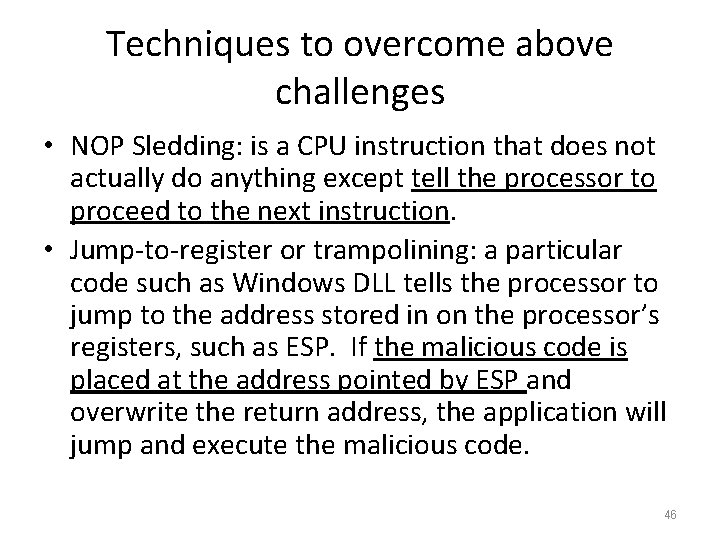 Techniques to overcome above challenges

• NOP Sledding: is a CPU instruction that does not actually do anything except tell the processor to proceed to the next instruction.

• Jump-to-register or trampolining: a particular code such as Windows DLL tells the processor to jump to the address stored in on the processor's registers, such as ESP. If the malicious code is placed at the address pointed by ESP and overwrite the return address, the application will jump and execute the malicious code.

46